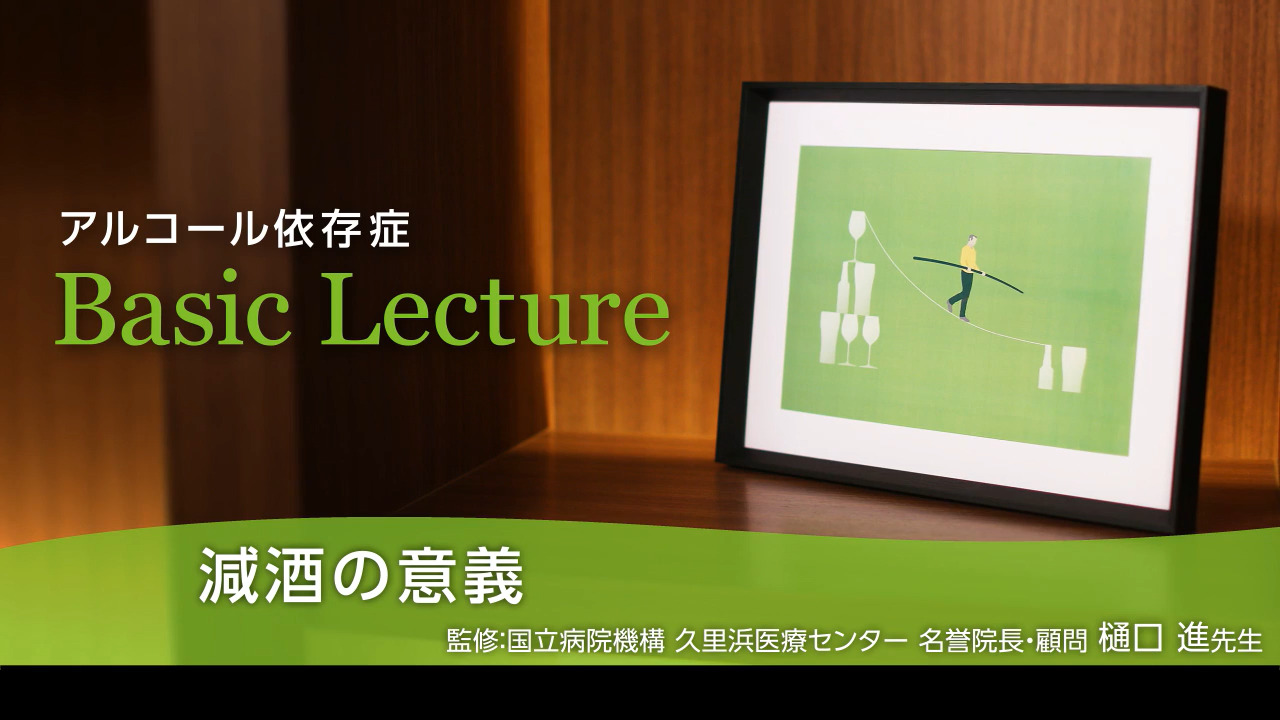 アルコール依存症
Basic Lecture

減酒の意義

監修:国立病院機構 久里浜医療センター 名誉院長・顧問 樋口 進先生